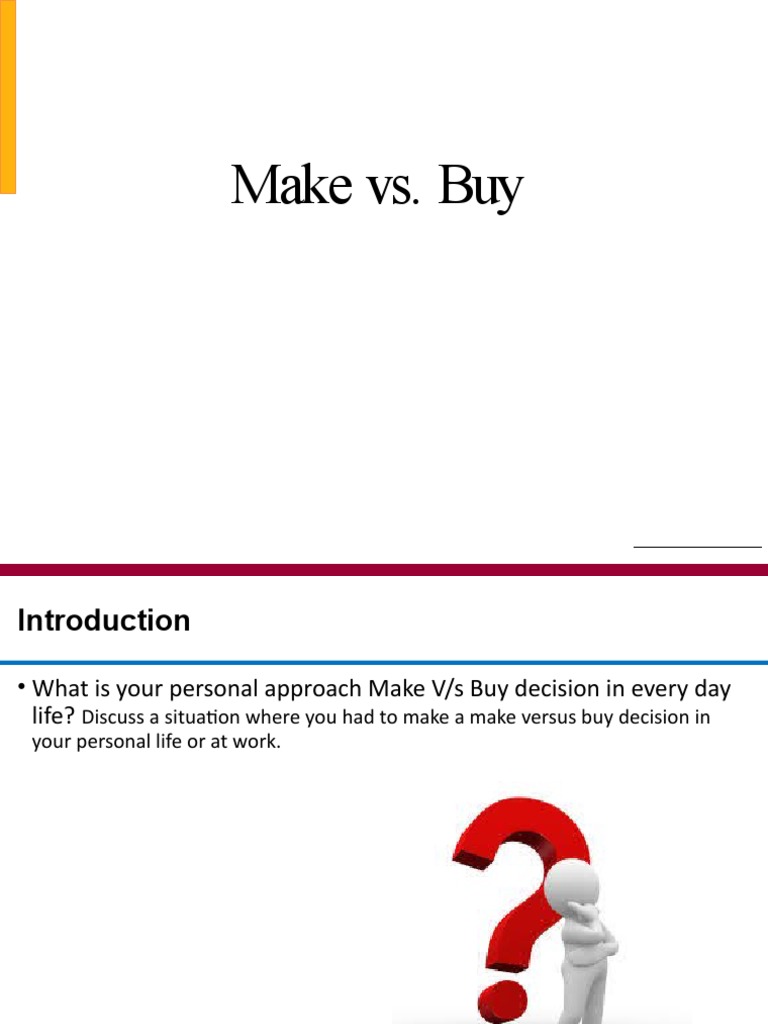 Make vs. Buy

Introduction

• What is your personal approach Make V/s Buy decision in every day life? Discuss a situation where you had to make a make versus buy decision in your personal life or at work.